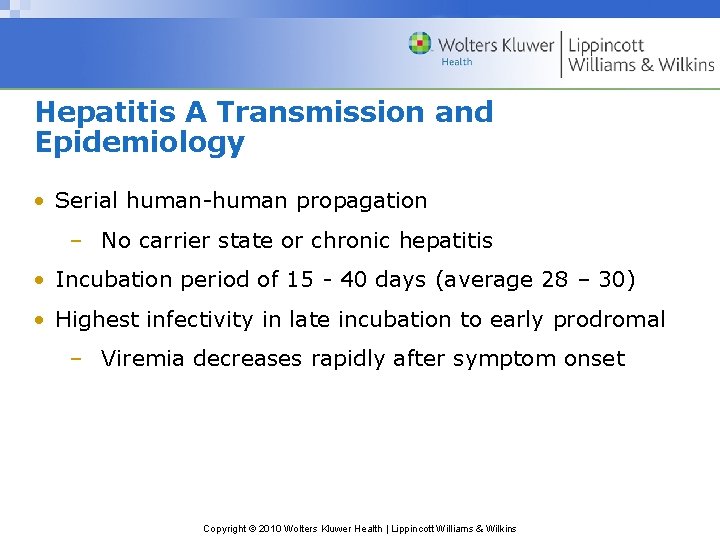 Wolters Kluwer Health | Lippincott Williams & Wilkins

Hepatitis A Transmission and Epidemiology

• Serial human-human propagation
– No carrier state or chronic hepatitis
• Incubation period of 15 - 40 days (average 28 – 30)
• Highest infectivity in late incubation to early prodromal
– Viremia decreases rapidly after symptom onset

Copyright © 2010 Wolters Kluwer Health | Lippincott Williams & Wilkins